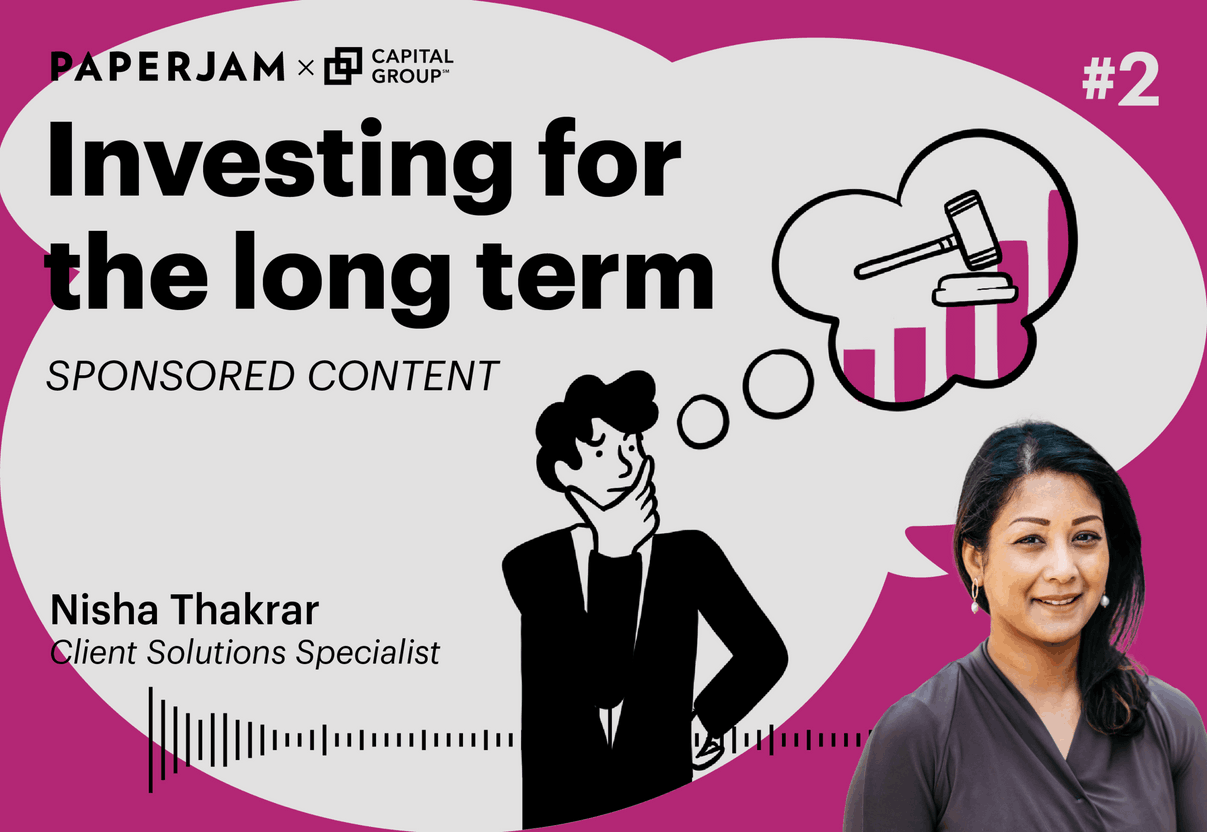 PAPERJAM × CAPITAL GROUP™

#2

Investing for the long term

SPONSORED CONTENT

Nisha Thakrar
Client Solutions Specialist